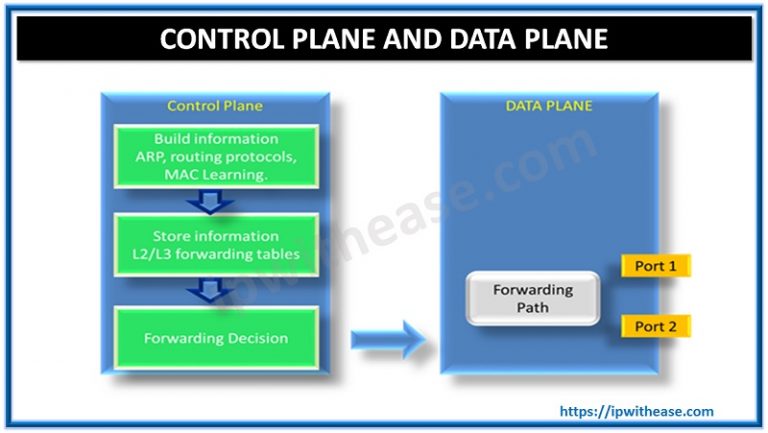 CONTROL PLANE AND DATA PLANE

Control Plane

Build information ARP, routing protocols, MAC Learning.

Store information L2/L3 forwarding tables

Forwarding Decision

DATA PLANE

Forwarding Path

Port 1

Port 2

ipwithease.com

https://ipwithease.com